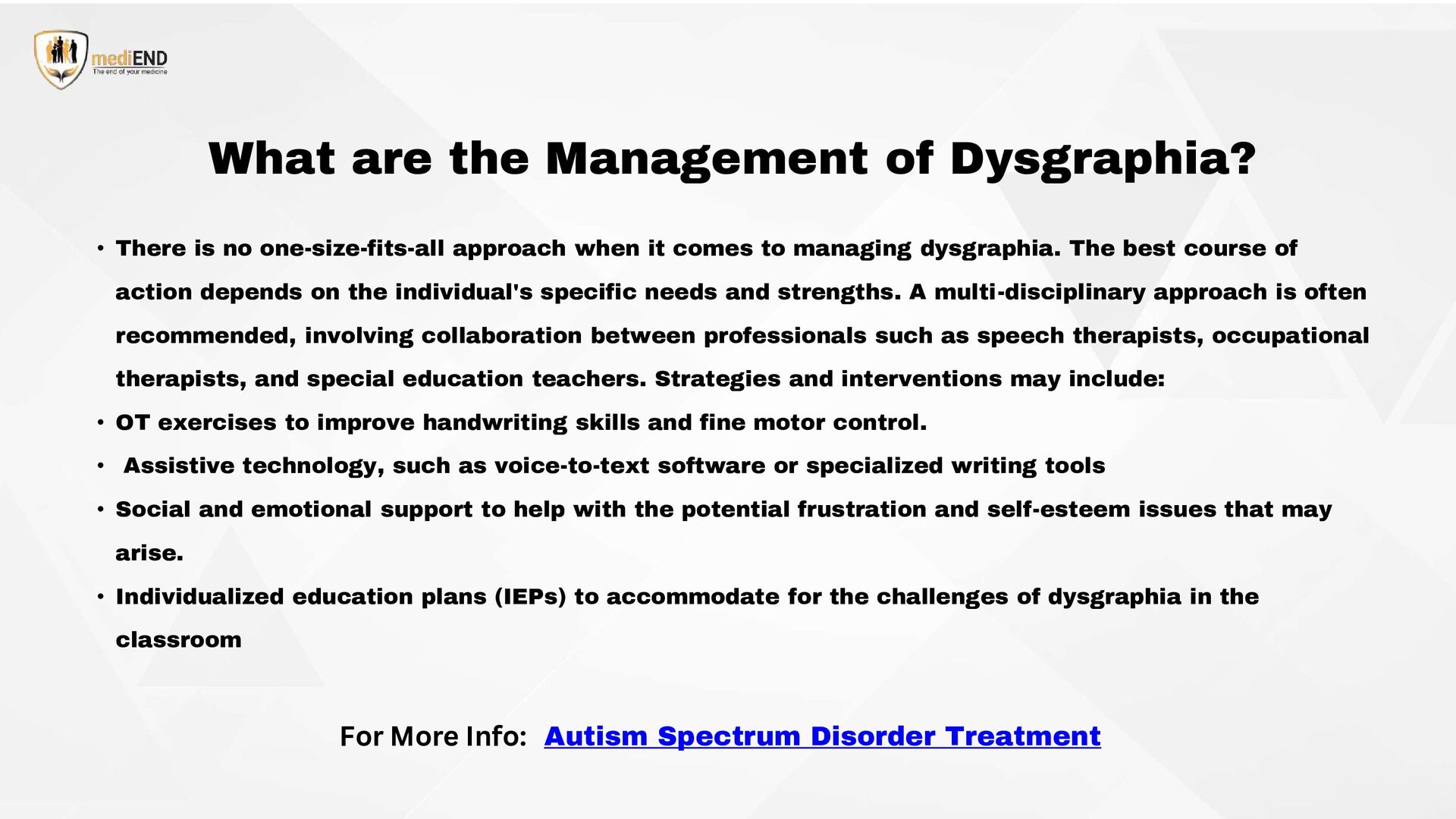 mediEND
The end of your medicine

What are the Management of Dysgraphia?

• There is no one-size-fits-all approach when it comes to managing dysgraphia. The best course of action depends on the individual's specific needs and strengths. A multi-disciplinary approach is often recommended, involving collaboration between professionals such as speech therapists, occupational therapists, and special education teachers. Strategies and interventions may include:
• OT exercises to improve handwriting skills and fine motor control.
• Assistive technology, such as voice-to-text software or specialized writing tools
• Social and emotional support to help with the potential frustration and self-esteem issues that may arise.
• Individualized education plans (IEPs) to accommodate for the challenges of dysgraphia in the classroom

For More Info: Autism Spectrum Disorder Treatment